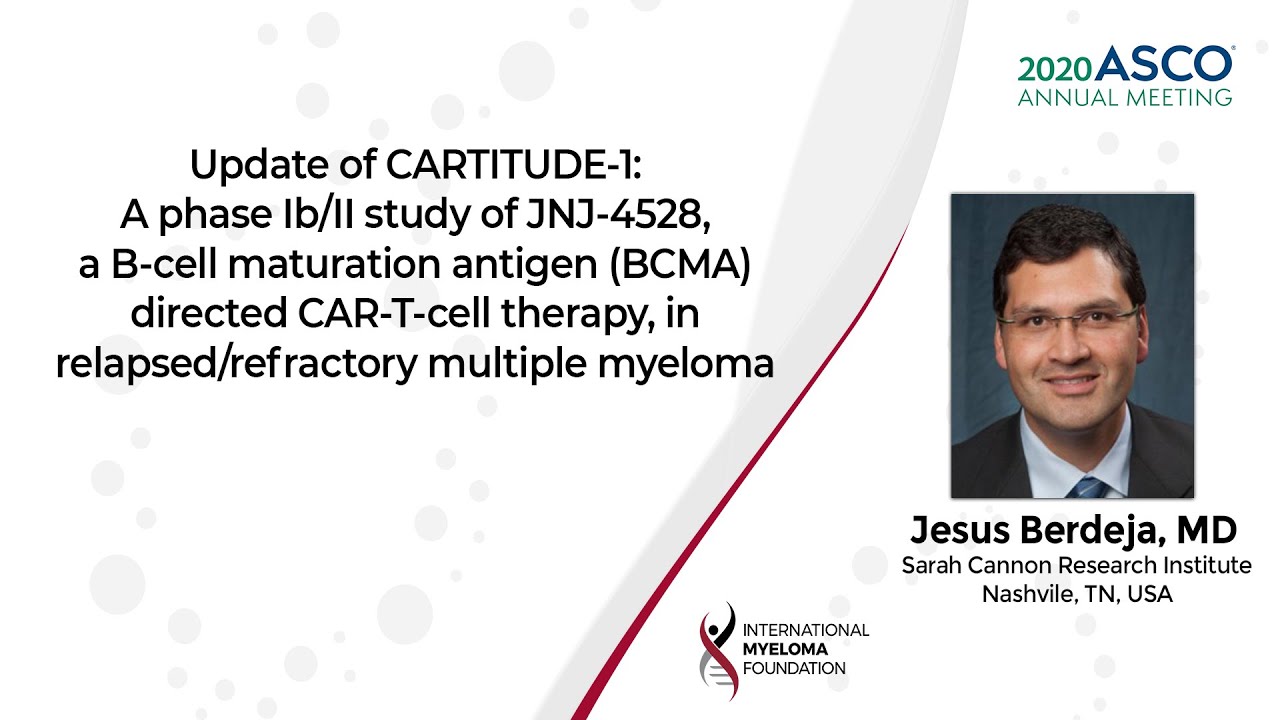 2020 ASCO®
ANNUAL MEETING

Update of CARTITUDE-1:
A phase Ib/II study of JNJ-4528, a B-cell maturation antigen (BCMA) directed CAR-T-cell therapy, in relapsed/refractory multiple myeloma

Jesus Berdeja, MD
Sarah Cannon Research Institute
Nashvile, TN, USA

INTERNATIONAL
MYELOMA
FOUNDATION